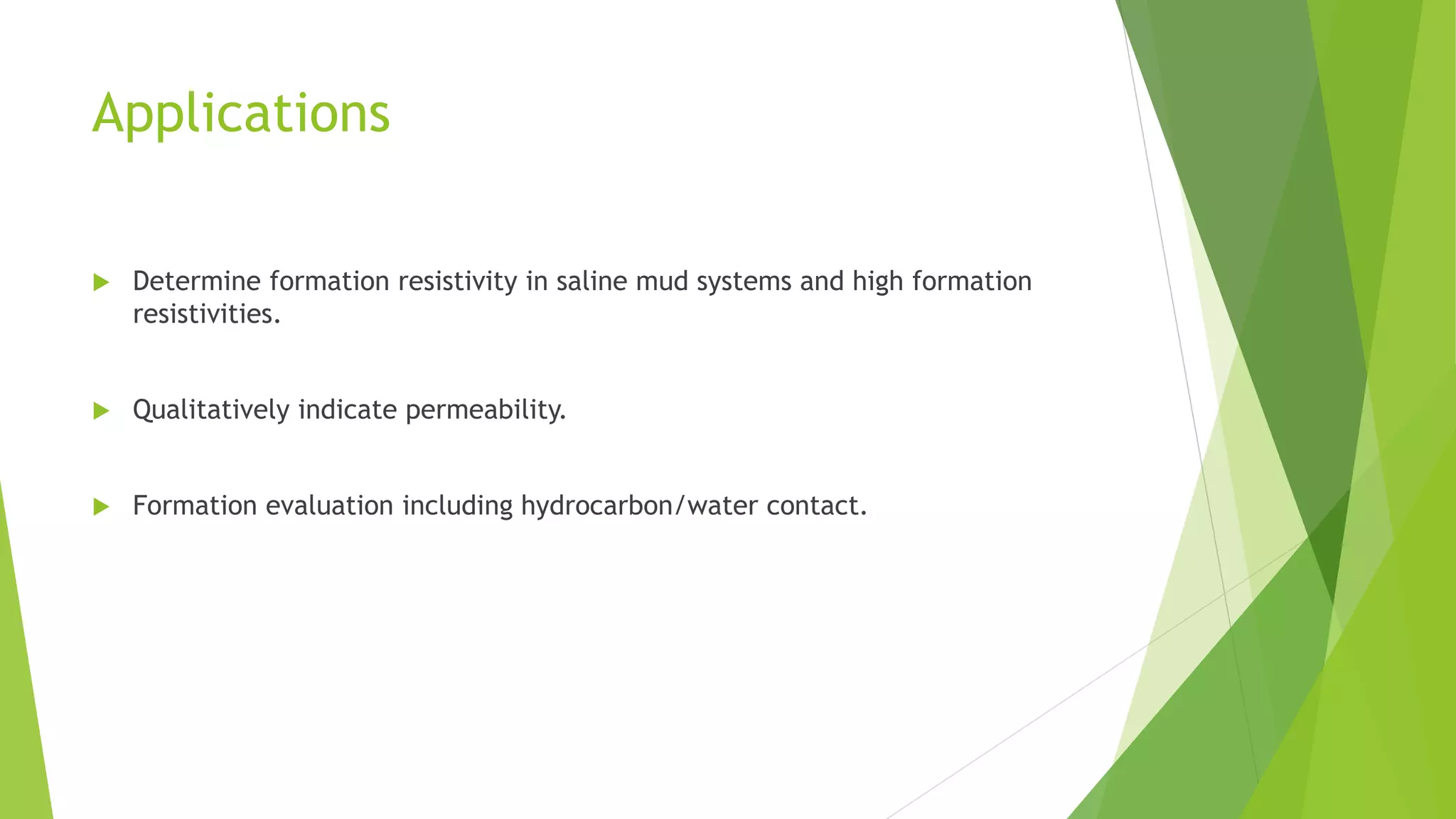 Applications

Determine formation resistivity in saline mud systems and high formation resistivities.

Qualitatively indicate permeability.

Formation evaluation including hydrocarbon/water contact.